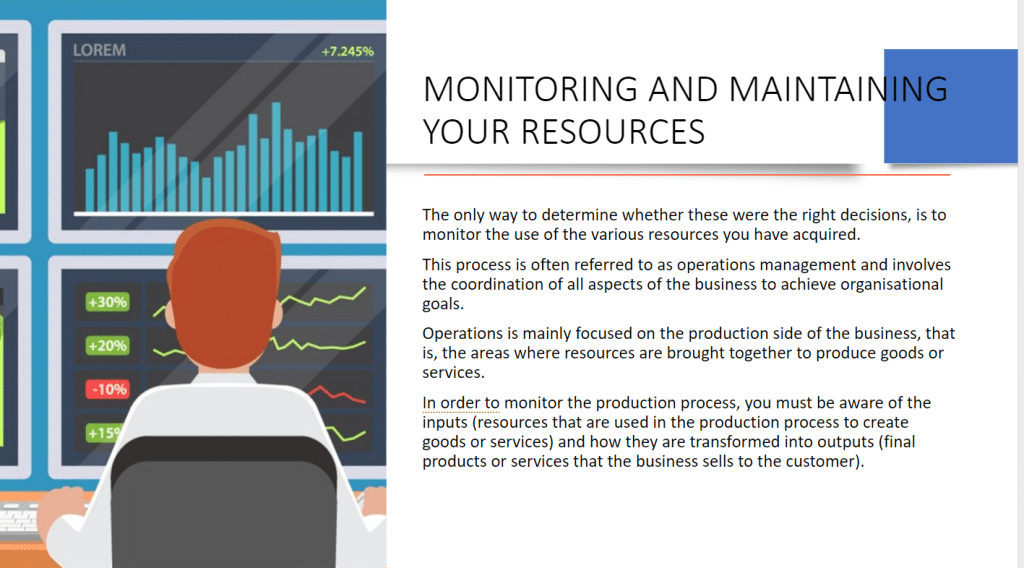 LOREM
+7.245%

+30%
+20%
-10%
+15%

MONITORING AND MAINTAINING YOUR RESOURCES

The only way to determine whether these were the right decisions, is to monitor the use of the various resources you have acquired.

This process is often referred to as operations management and involves the coordination of all aspects of the business to achieve organisational goals.

Operations is mainly focused on the production side of the business, that is, the areas where resources are brought together to produce goods or services.

In order to monitor the production process, you must be aware of the inputs (resources that are used in the production process to create goods or services) and how they are transformed into outputs (final products or services that the business sells to the customer).